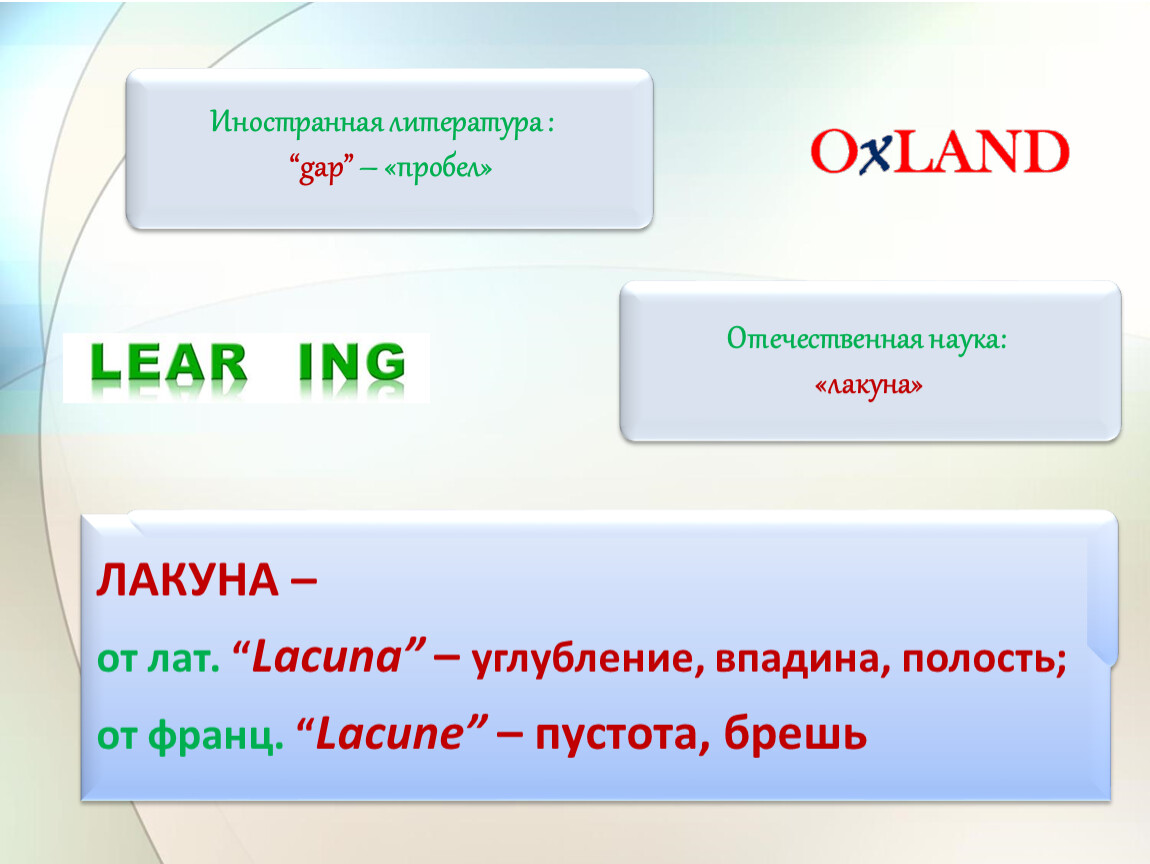 Иностранная литература :
“gap” – «пробел»

OXLAND

LEAR ING

Отечественная наука:
«лакуна»

ЛАКУНА –

от лат. “Lacuna” – углубление, впадина, полость;

от франц. “Lacune” – пустота, брешь